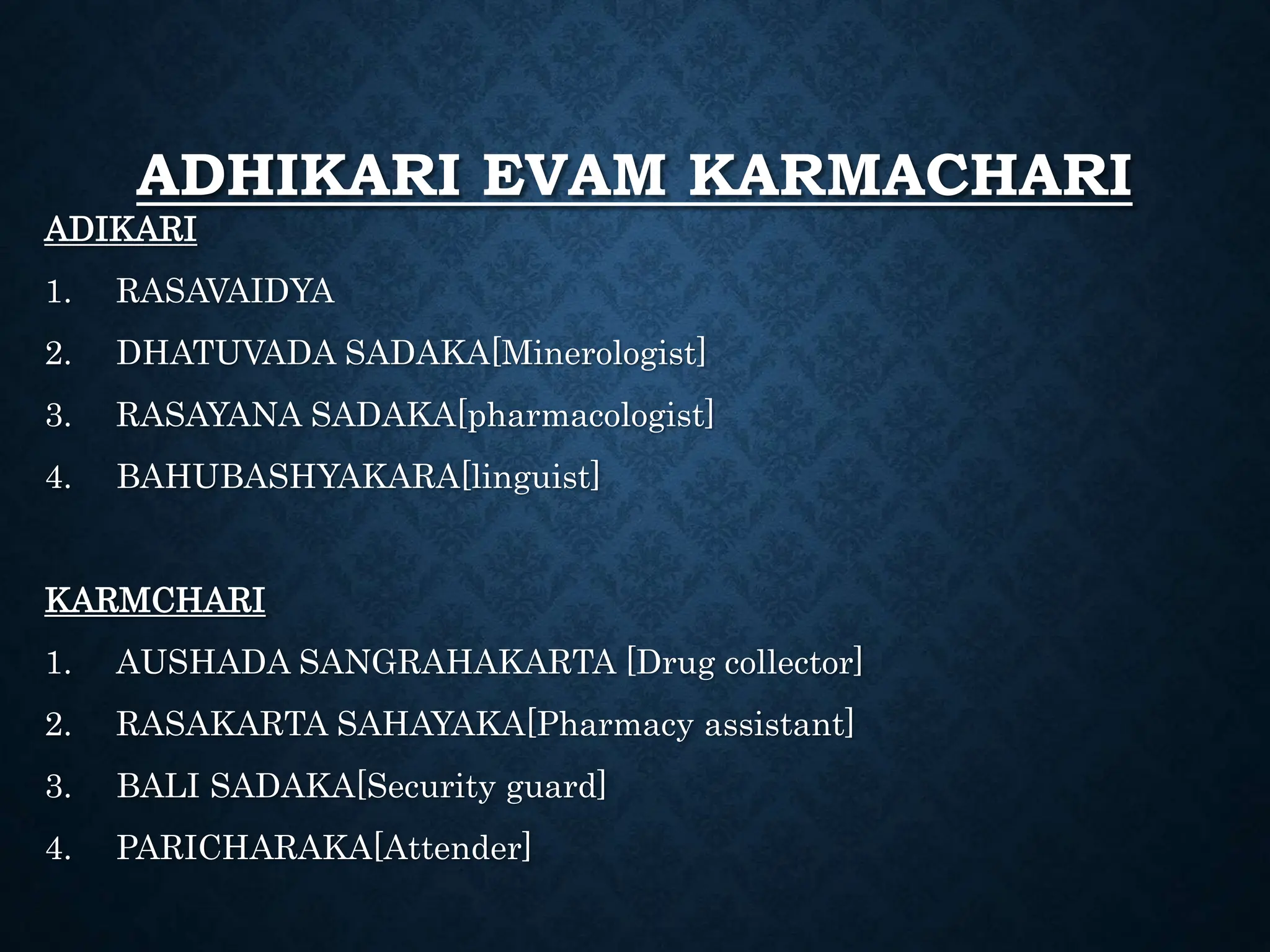 ADHIKARI EVAM KARMACHARI

ADIKARI

1. RASAVAIDYA
2. DHATUVADA SADAKA[Minerologist]
3. RASAYANA SADAKA[pharmacologist]
4. BAHUBASHYAKARA[linguist]

KARMCHARI

1. AUSHADA SANGRAHAKARTA [Drug collector]
2. RASAKARTA SAHAYAKA[Pharmacy assistant]
3. BALI SADAKA[Security guard]
4. PARICHARAKA[Attender]